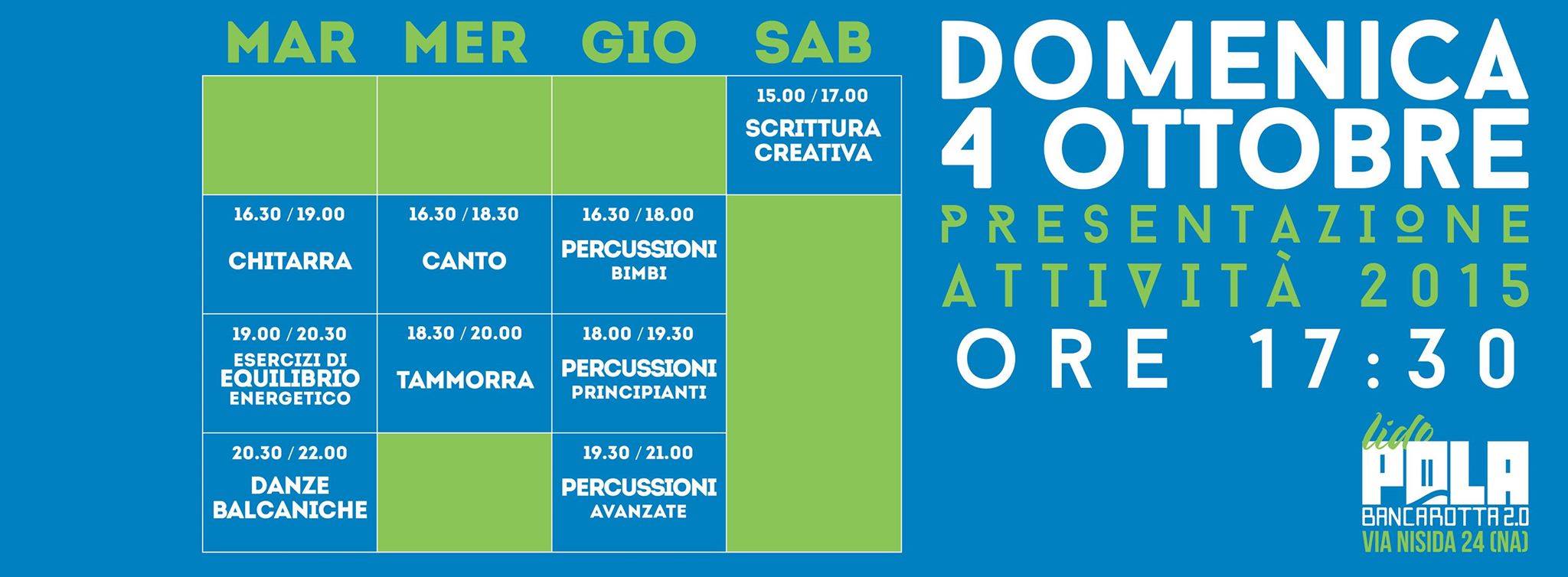 | MAR | MER | GIO | SAB |
|---|---|---|---|
| | | | 15.00 / 17.00 SCRITTURA CREATIVA |
| 16.30 / 19.00 CHITARRA | 16.30 / 18.30 CANTO | 16.30 / 18.00 PERCUSSIONI BIMBI | |
| 19.00 / 20.30 ESERCIZI DI EQUILIBRIO ENERGETICO | 18.30 / 20.00 TAMMORRA | 18.00 / 19.30 PERCUSSIONI PRINCIPIANTI | |
| 20.30 / 22.00 DANZE BALCANICHE | | 19.30 / 21.00 PERCUSSIONI AVANZATE | |

DOMENICA 4 OTTOBRE
PRESENTAZIONE ATTIVITÀ 2015
ORE 17:30

lido POLA
BANCAROTTA 2.0
VIA NISIDA 24 (NA)